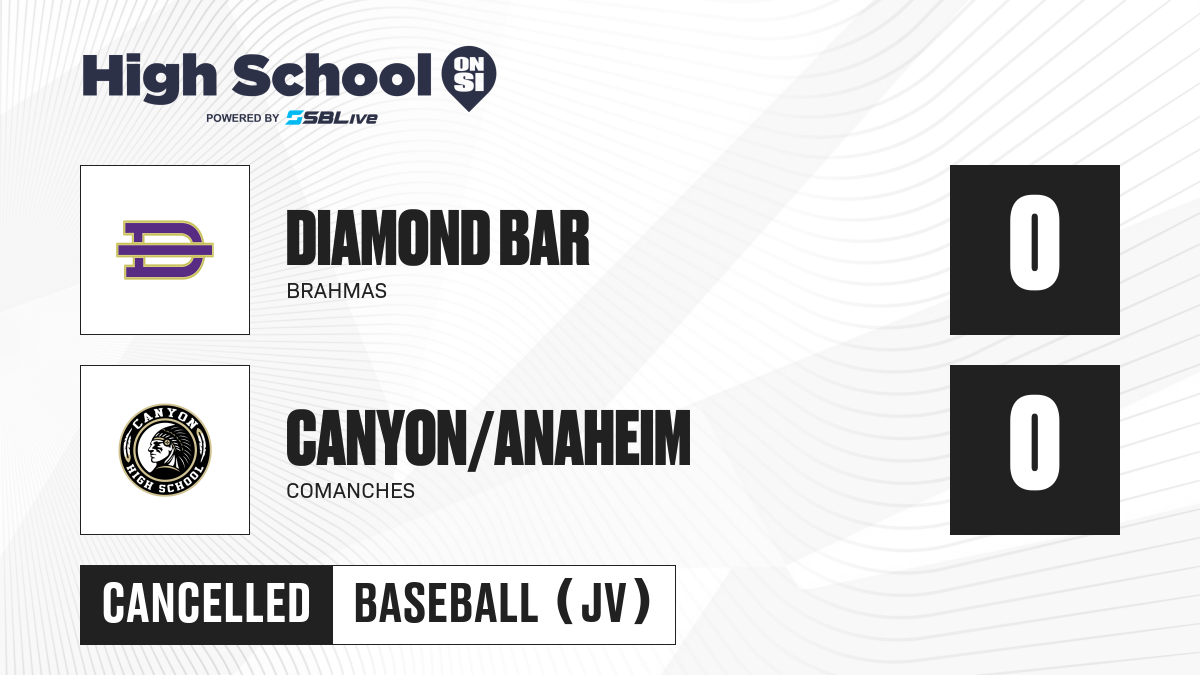 High School ON SI
POWERED BY SBLive

DIAMOND BAR
BRAHMAS

0

CANYON HIGH SCHOOL

CANYON/ANAHEIM
COMANCHES

0

CANCELLED
BASEBALL (JV)